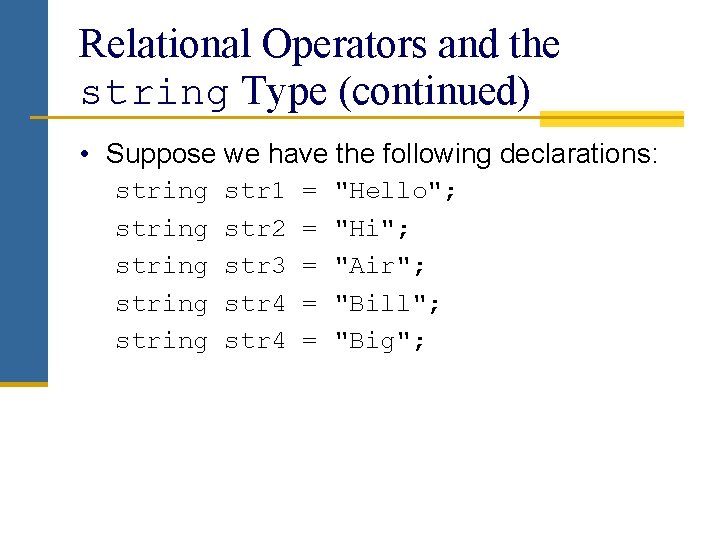 Relational Operators and the string Type (continued)

• Suppose we have the following declarations:

string str1 = "Hello";
string str2 = "Hi";
string str3 = "Air";
string str4 = "Bill";
string str4 = "Big";